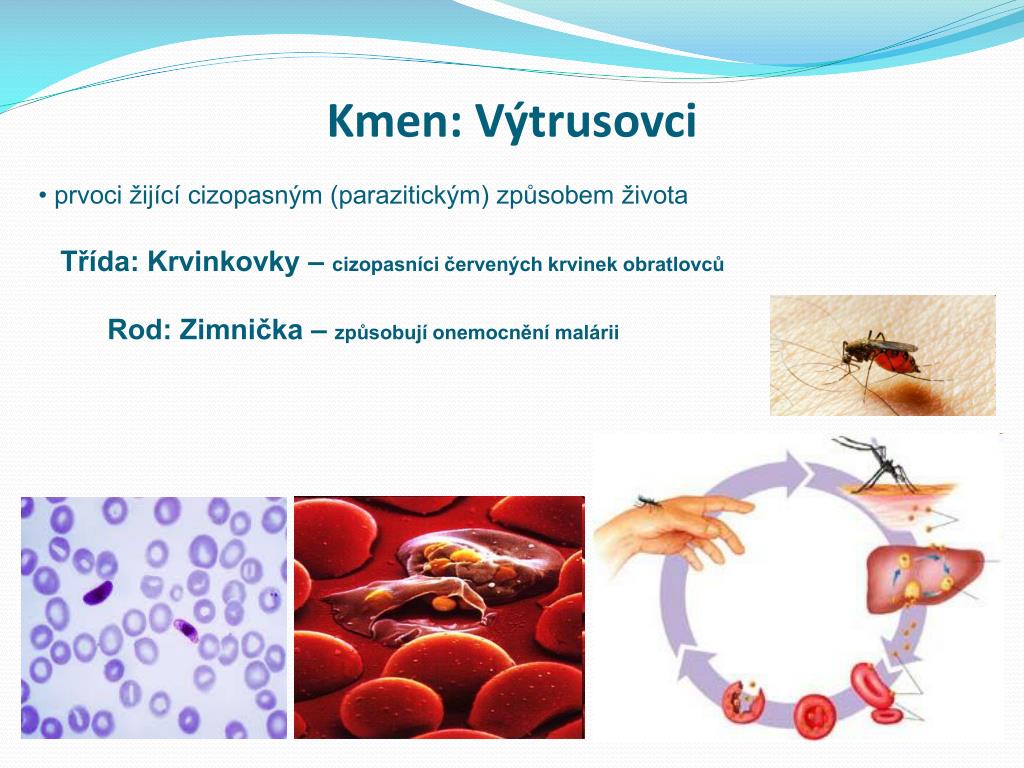 Kmen: Výtrusovci

• prvoci žijící cizopasným (parazitickým) způsobem života

Třída: Krvinkovky – cizopasníci červených krvinek obratlovců

Rod: Zimnička – způsobují onemocnění malárii